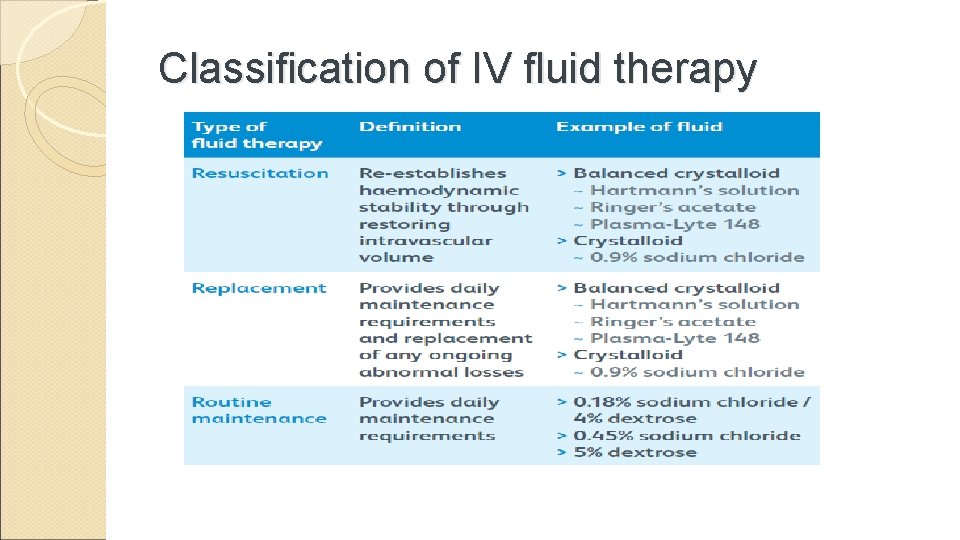 Classification of IV fluid therapy

| Type of fluid therapy | Definition | Example of fluid |
|---|---|---|
| Resuscitation | Re-establishes haemodynamic stability through restoring intravascular volume | > Balanced crystalloid – Hartmann's solution – Ringer's acetate – Plasma-Lyte 148 > Crystalloid – 0.9% sodium chloride |
| Replacement | Provides daily maintenance requirements and replacement of any ongoing abnormal losses | > Balanced crystalloid – Hartmann's solution – Ringer's acetate – Plasma-Lyte 148 > Crystalloid – 0.9% sodium chloride |
| Routine maintenance | Provides daily maintenance requirements | > 0.18% sodium chloride / 4% dextrose > 0.45% sodium chloride > 5% dextrose |